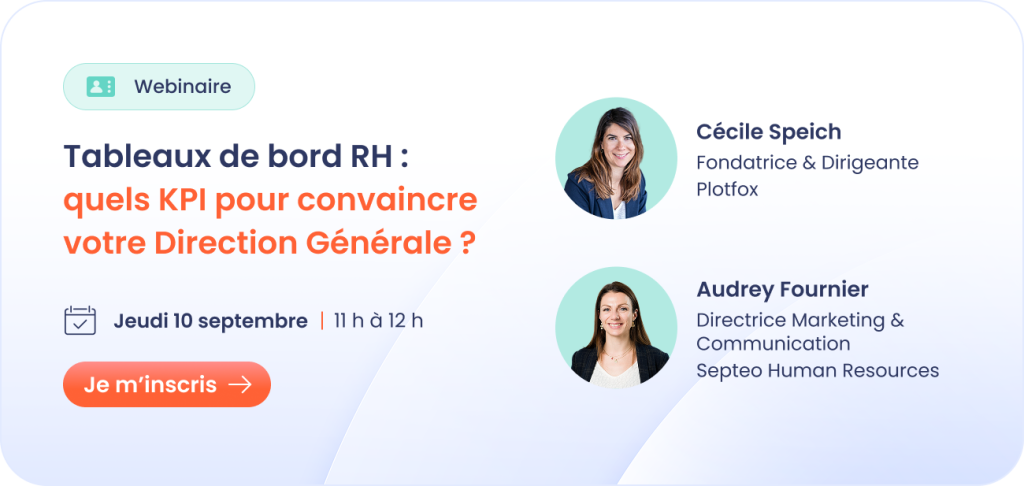 Webinaire

Tableaux de bord RH : quels KPI pour convaincre votre Direction Générale ?

Jeudi 10 septembre | 11 h à 12 h

Je m'inscris →

Cécile Speich
Fondatrice & Dirigeante
Plotfox

Audrey Fournier
Directrice Marketing & Communication
Septeo Human Resources